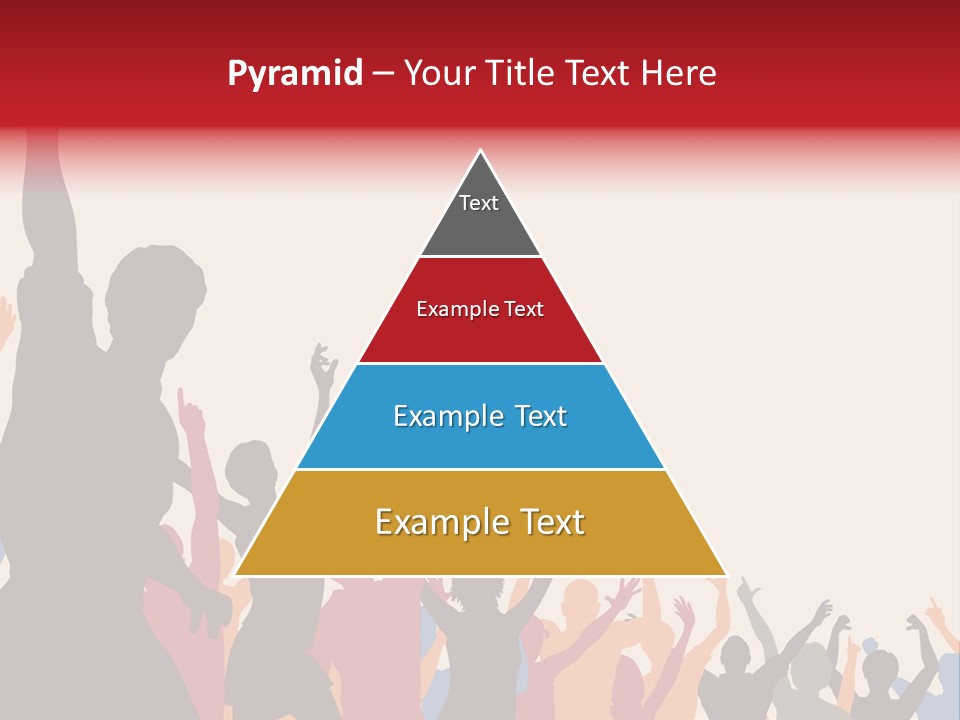 Pyramid – Your Title Text Here

Text

Example Text

Example Text

Example Text